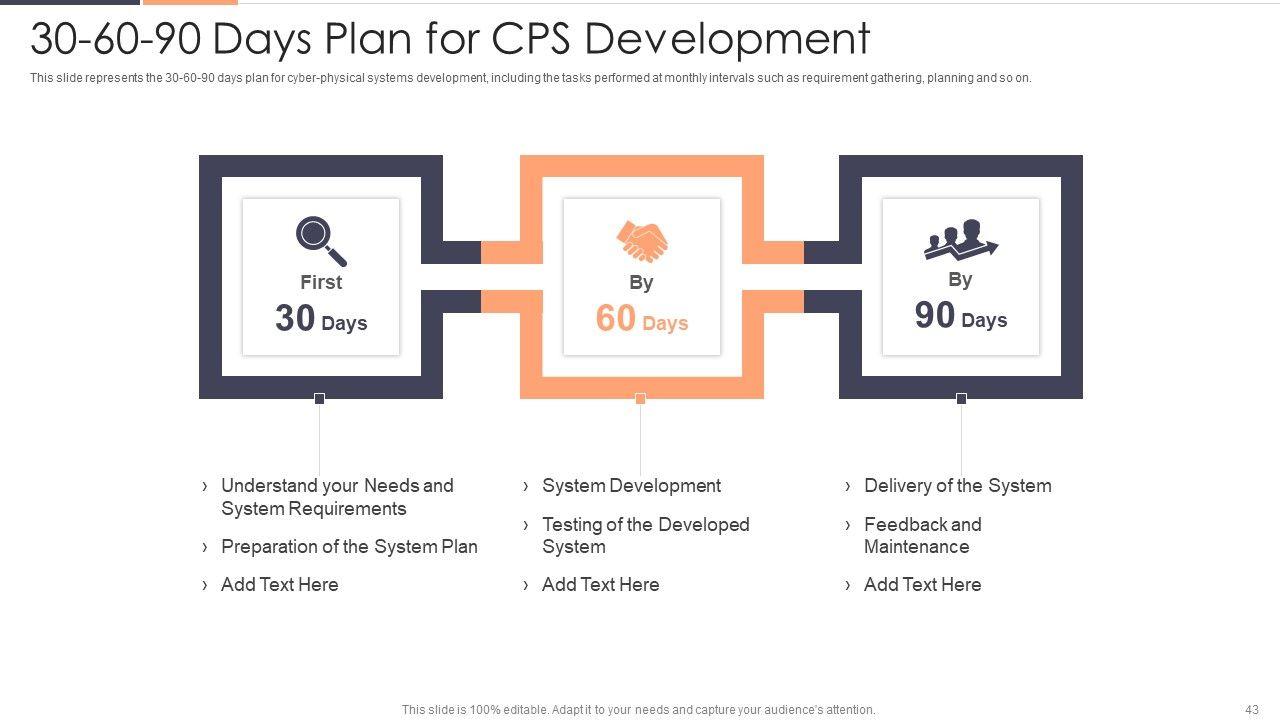 30-60-90 Days Plan for CPS Development

This slide represents the 30-60-90 days plan for cyber-physical systems development, including the tasks performed at monthly intervals such as requirement gathering, planning and so on.

First
30 Days

By
60 Days

By
90 Days

› Understand your Needs and System Requirements
› Preparation of the System Plan
› Add Text Here

› System Development
› Testing of the Developed System
› Add Text Here

› Delivery of the System
› Feedback and Maintenance
› Add Text Here

This slide is 100% editable. Adapt it to your needs and capture your audience's attention.

43